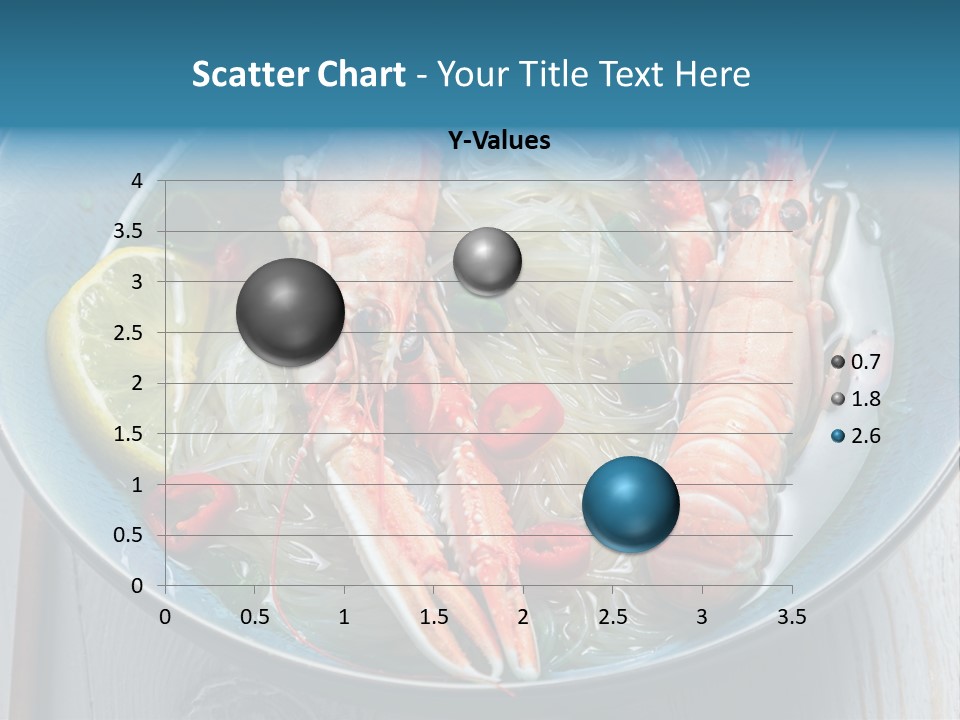 Scatter Chart - Your Title Text Here

Y-Values

4
3.5
3
2.5
2
1.5
1
0.5
0

0 0.5 1 1.5 2 2.5 3 3.5

0.7
1.8
2.6